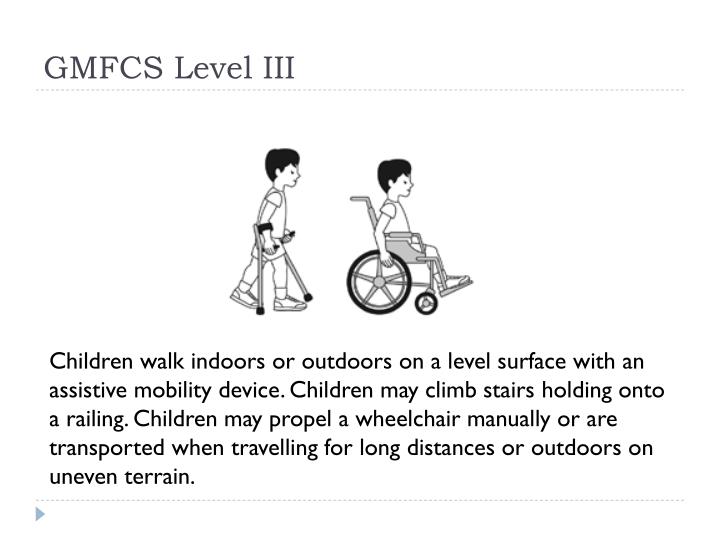 GMFCS Level III

Children walk indoors or outdoors on a level surface with an assistive mobility device. Children may climb stairs holding onto a railing. Children may propel a wheelchair manually or are transported when travelling for long distances or outdoors on uneven terrain.